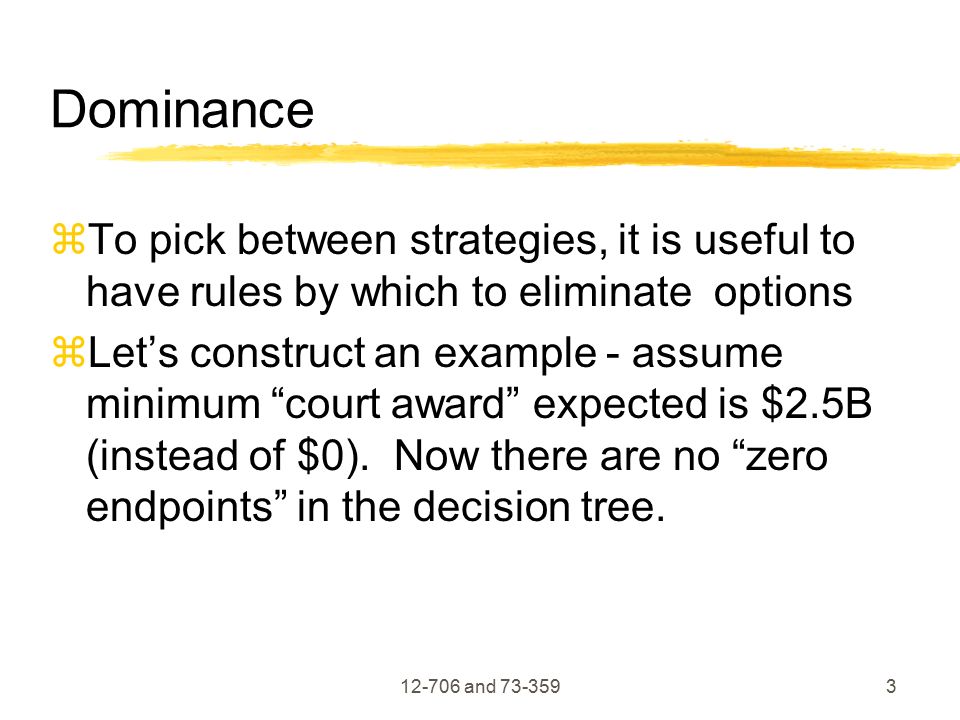 Dominance

⌘To pick between strategies, it is useful to have rules by which to eliminate options

⌘Let’s construct an example - assume minimum “court award” expected is \$2.5B (instead of \$0). Now there are no “zero endpoints” in the decision tree.

12-706 and 73-359

3